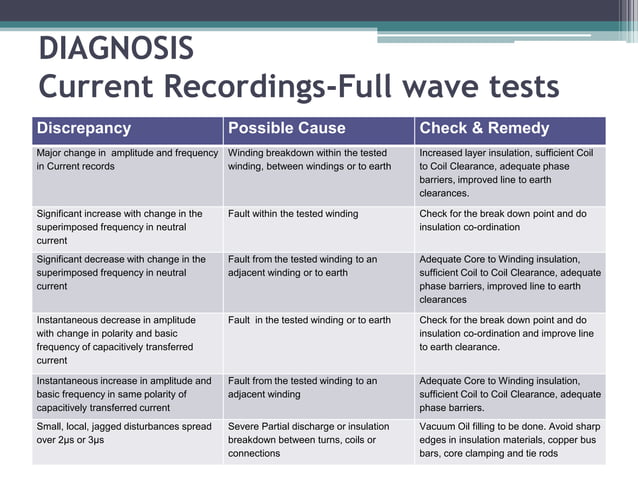 DIAGNOSIS
Current Recordings-Full wave tests

| Discrepancy | Possible Cause | Check & Remedy |
|---|---|---|
| Major change in amplitude and frequency in Current records | Winding breakdown within the tested winding, between windings or to earth | Increased layer insulation, sufficient Coil to Coil Clearance, adequate phase barriers, improved line to earth clearances. |
| Significant increase with change in the superimposed frequency in neutral current | Fault within the tested winding | Check for the break down point and do insulation co-ordination |
| Significant decrease with change in the superimposed frequency in neutral current | Fault from the tested winding to an adjacent winding or to earth | Adequate Core to Winding insulation, sufficient Coil to Coil Clearance, adequate phase barriers, improved line to earth clearances |
| Instantaneous decrease in amplitude with change in polarity and basic frequency of capacitively transferred current | Fault in the tested winding or to earth | Check for the break down point and do insulation co-ordination and improve line to earth clearance. |
| Instantaneous increase in amplitude and basic frequency in same polarity of capacitively transferred current | Fault from the tested winding to an adjacent winding | Adequate Core to Winding insulation, sufficient Coil to Coil Clearance, adequate phase barriers. |
| Small, local, jagged disturbances spread over 2μs or 3μs | Severe Partial discharge or insulation breakdown between turns, coils or connections | Vacuum Oil filling to be done. Avoid sharp edges in insulation materials, copper bus bars, core clamping and tie rods |